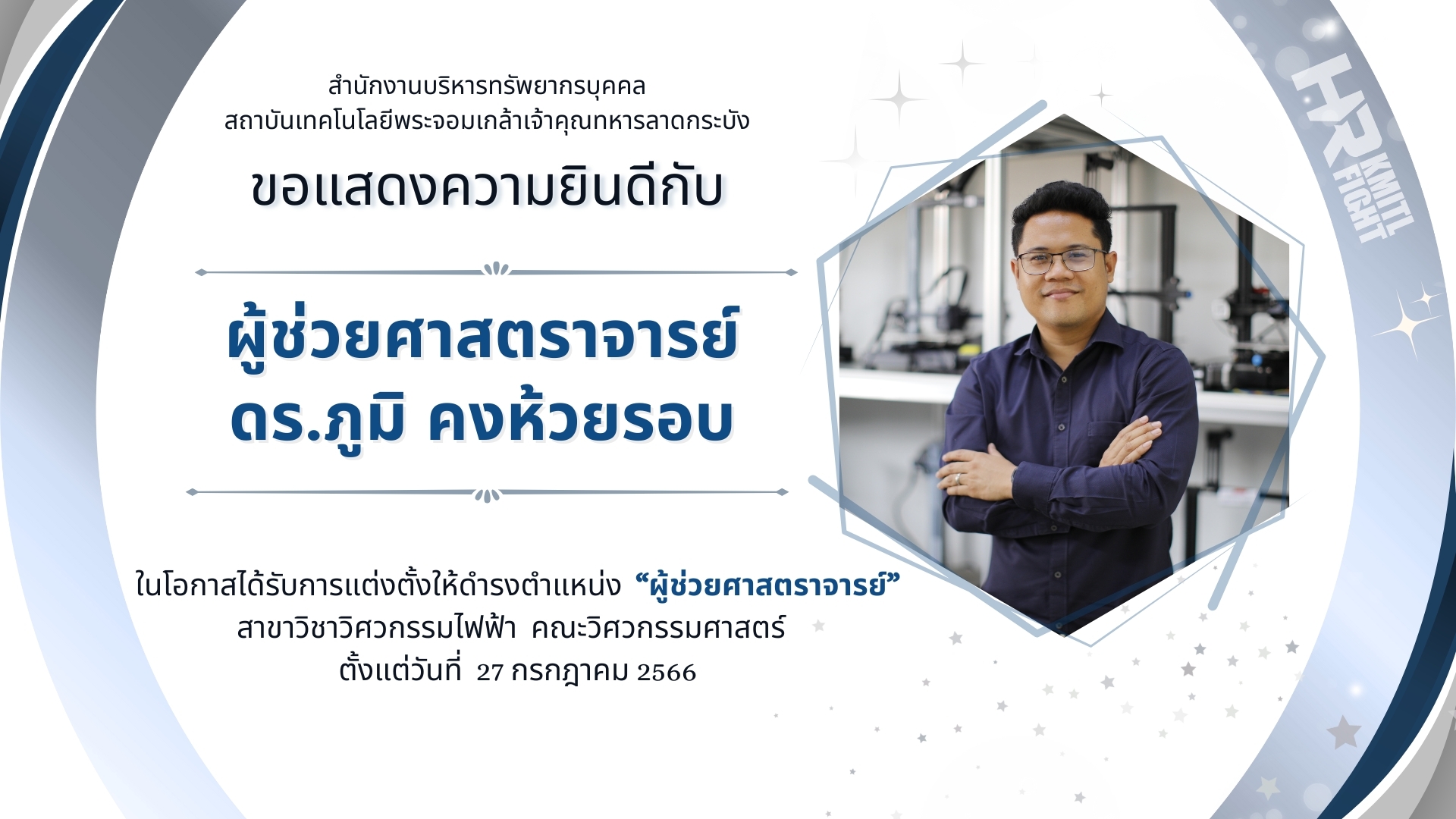 สำนักงานบริหารทรัพยากรบุคคล
สถาบันเทคโนโลยีพระจอมเกล้าเจ้าคุณทหารลาดกระบัง

ขอแสดงความยินดีกับ

ผู้ช่วยศาสตราจารย์
ดร.ภูมิ คงห้วยรอบ

ในโอกาสได้รับการแต่งตั้งให้ดำรงตำแหน่ง “ผู้ช่วยศาสตราจารย์”
สาขาวิชาวิศวกรรมไฟฟ้า คณะวิศวกรรมศาสตร์
ตั้งแต่วันที่ 27 กรกฎาคม 2566

HR KMITL FIGHT